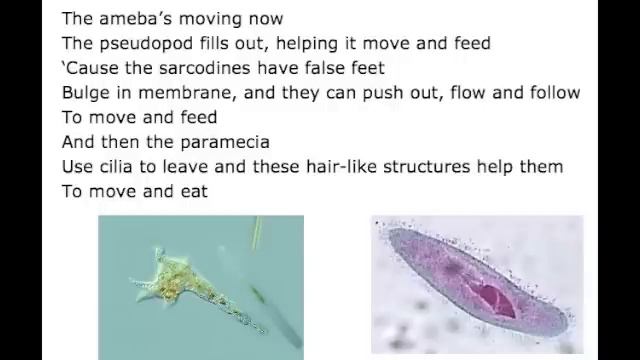 The ameba's moving now
The pseudopod fills out, helping it move and feed
'Cause the sarcodines have false feet
Bulge in membrane, and they can push out, flow and follow
To move and feed
And then the paramecia
Use cilia to leave and these hair-like structures help them
To move and eat